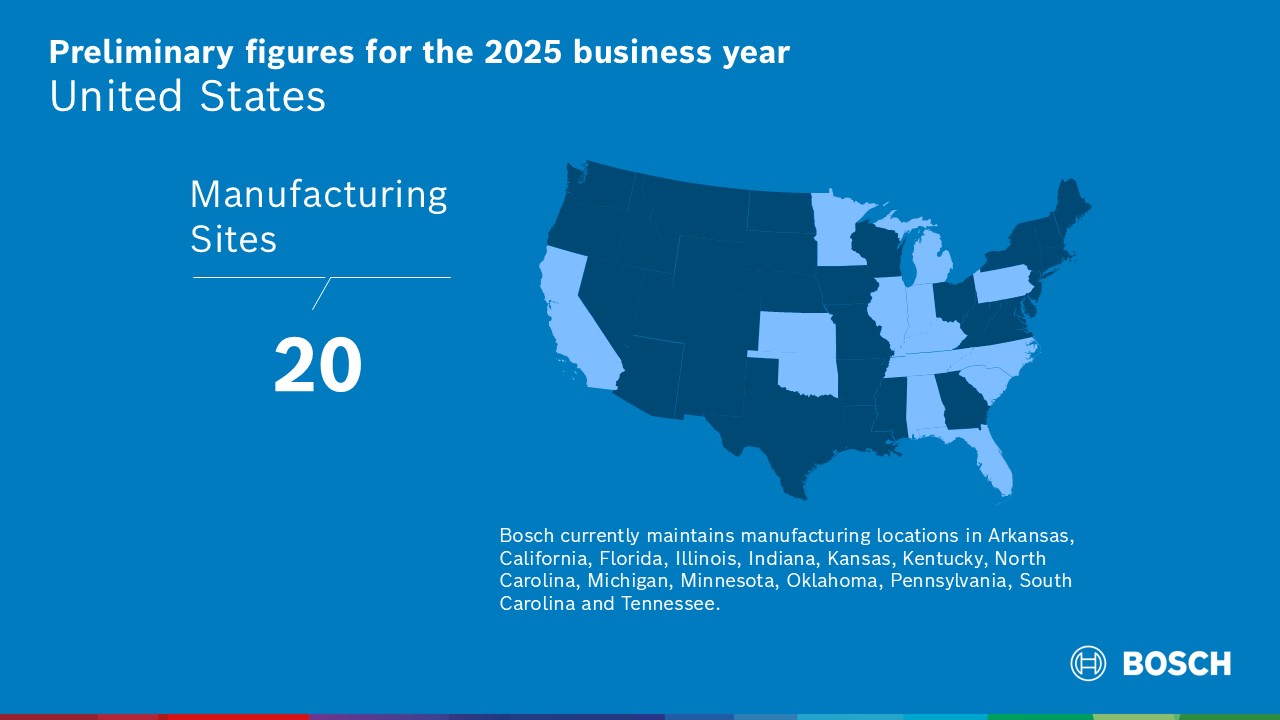 Preliminary figures for the 2025 business year
United States

Manufacturing Sites

20

Bosch currently maintains manufacturing locations in Arkansas, California, Florida, Illinois, Indiana, Kansas, Kentucky, North Carolina, Michigan, Minnesota, Oklahoma, Pennsylvania, South Carolina and Tennessee.

BOSCH